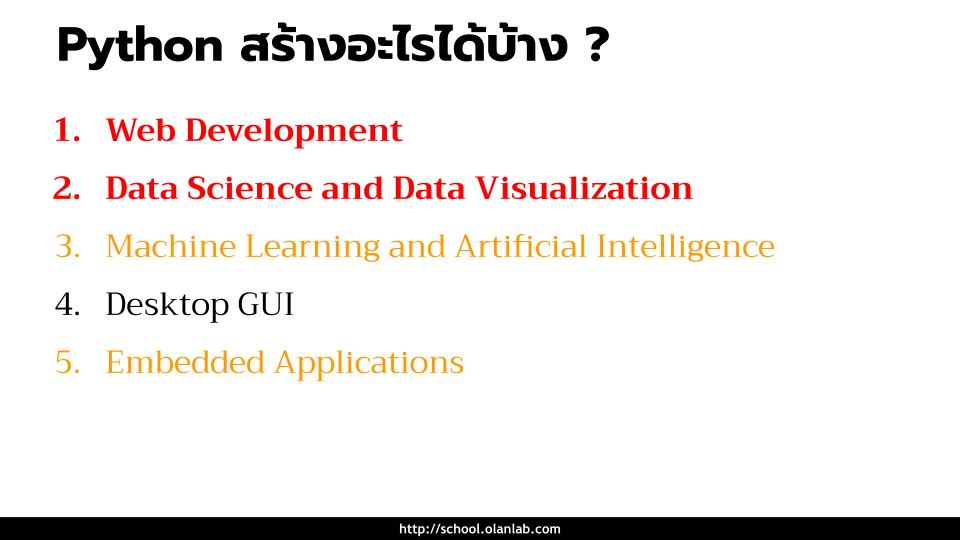 Python สร้างอะไรได้บ้าง ?

1. Web Development
2. Data Science and Data Visualization
3. Machine Learning and Artificial Intelligence
4. Desktop GUI
5. Embedded Applications

http://school.olanlab.com